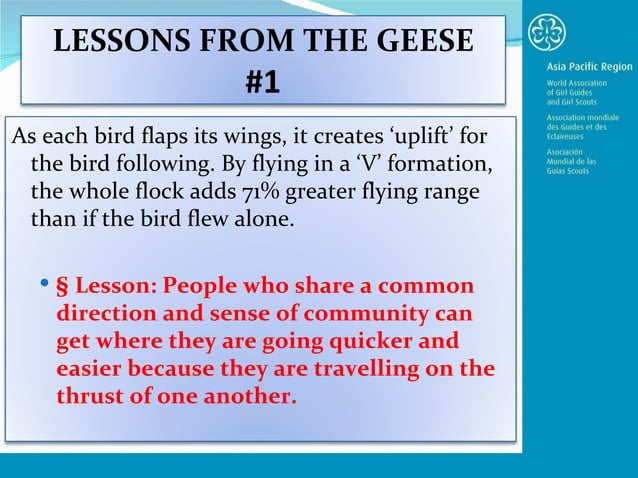 LESSONS FROM THE GEESE #1

As each bird flaps its wings, it creates 'uplift' for the bird following. By flying in a 'V' formation, the whole flock adds 71% greater flying range than if the bird flew alone.

• § Lesson: People who share a common direction and sense of community can get where they are going quicker and easier because they are travelling on the thrust of one another.

Asia Pacific Region

World Association of Girl Guides and Girl Scouts

Association mondiale des Guides et des Eclaireuses

Asociación Mundial de las Guías Scouts